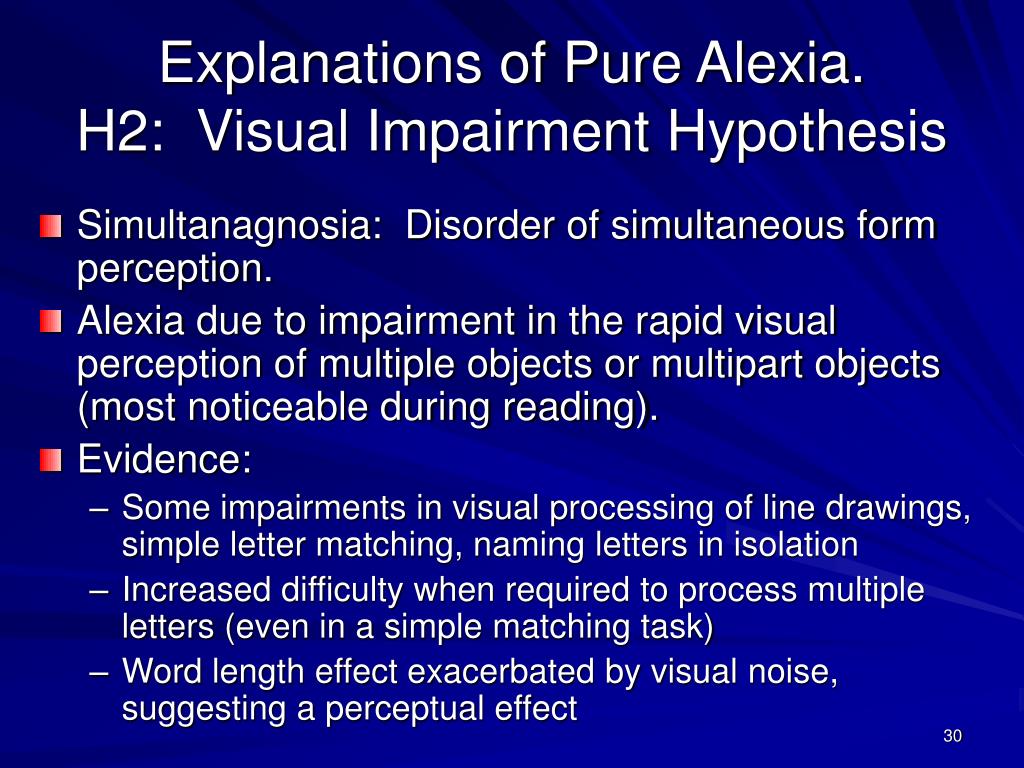 Explanations of Pure Alexia.
H2: Visual Impairment Hypothesis

Simultanagnosia: Disorder of simultaneous form perception.

Alexia due to impairment in the rapid visual perception of multiple objects or multipart objects (most noticeable during reading).

Evidence:

– Some impairments in visual processing of line drawings, simple letter matching, naming letters in isolation

– Increased difficulty when required to process multiple letters (even in a simple matching task)

– Word length effect exacerbated by visual noise, suggesting a perceptual effect

30